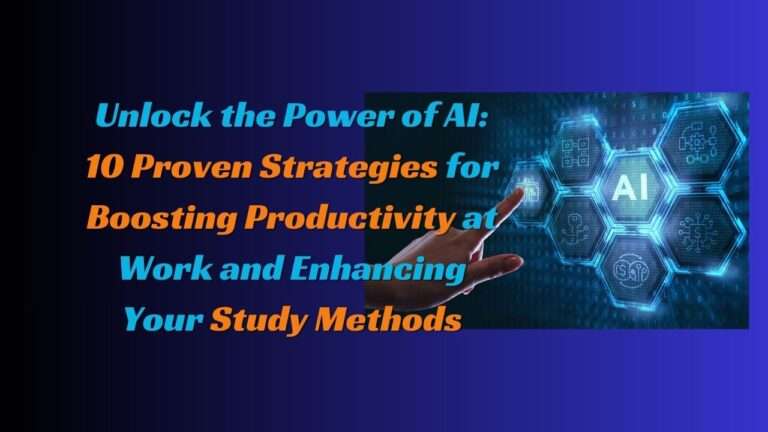 Unlock the Power of AI: 10 Proven Strategies for Boosting Productivity at Work and Enhancing Your Study Methods

AI